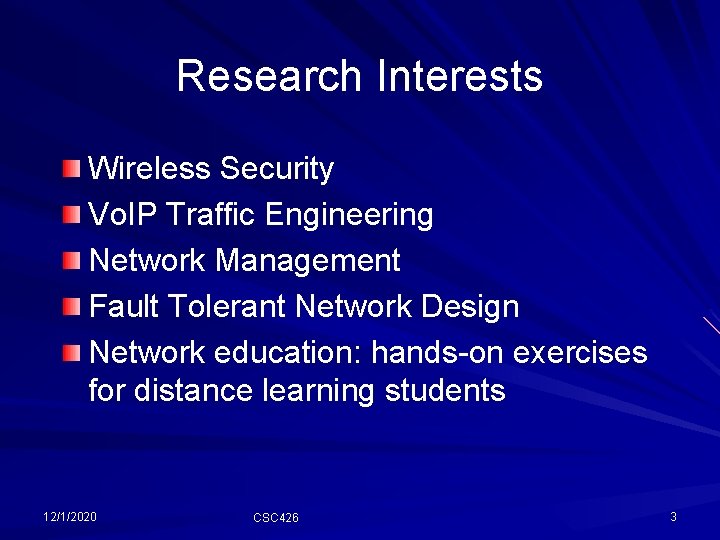 Research Interests

Wireless Security
VoIP Traffic Engineering
Network Management
Fault Tolerant Network Design
Network education: hands-on exercises for distance learning students

12/1/2020 CSC426 3